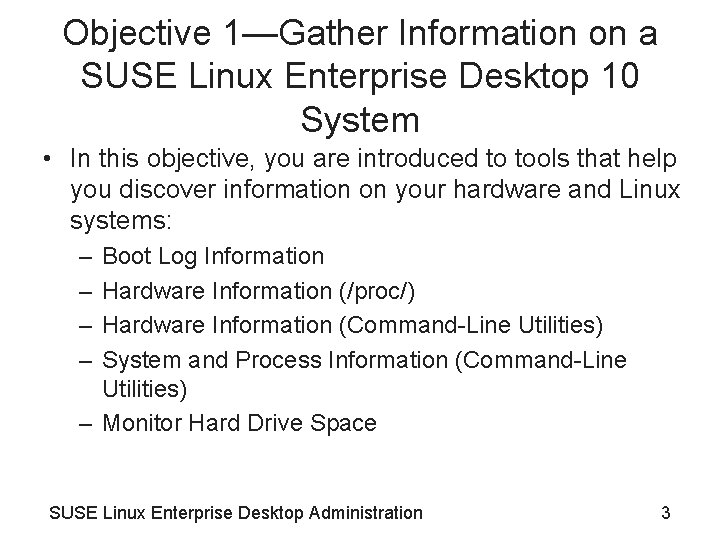 Objective 1—Gather Information on a SUSE Linux Enterprise Desktop 10 System

• In this objective, you are introduced to tools that help you discover information on your hardware and Linux systems:
– Boot Log Information
– Hardware Information (/proc/)
– Hardware Information (Command-Line Utilities)
– System and Process Information (Command-Line Utilities)
– Monitor Hard Drive Space

SUSE Linux Enterprise Desktop Administration

3